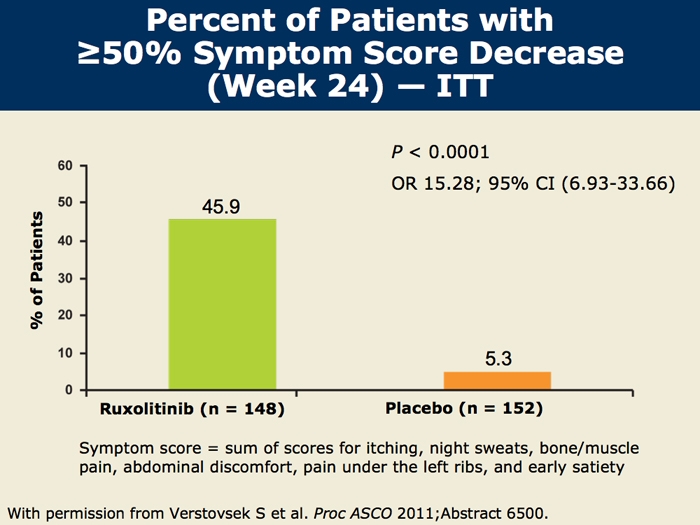 Percent of Patients with ≥50% Symptom Score Decrease (Week 24) — ITT

P < 0.0001
OR 15.28; 95% CI (6.93-33.66)

% of Patients

60
50
40
30
20
10
0

45.9

5.3

Ruxolitinib (n = 148)

Placebo (n = 152)

Symptom score = sum of scores for itching, night sweats, bone/muscle pain, abdominal discomfort, pain under the left ribs, and early satiety

With permission from Verstovsek S et al. Proc ASCO 2011;Abstract 6500.